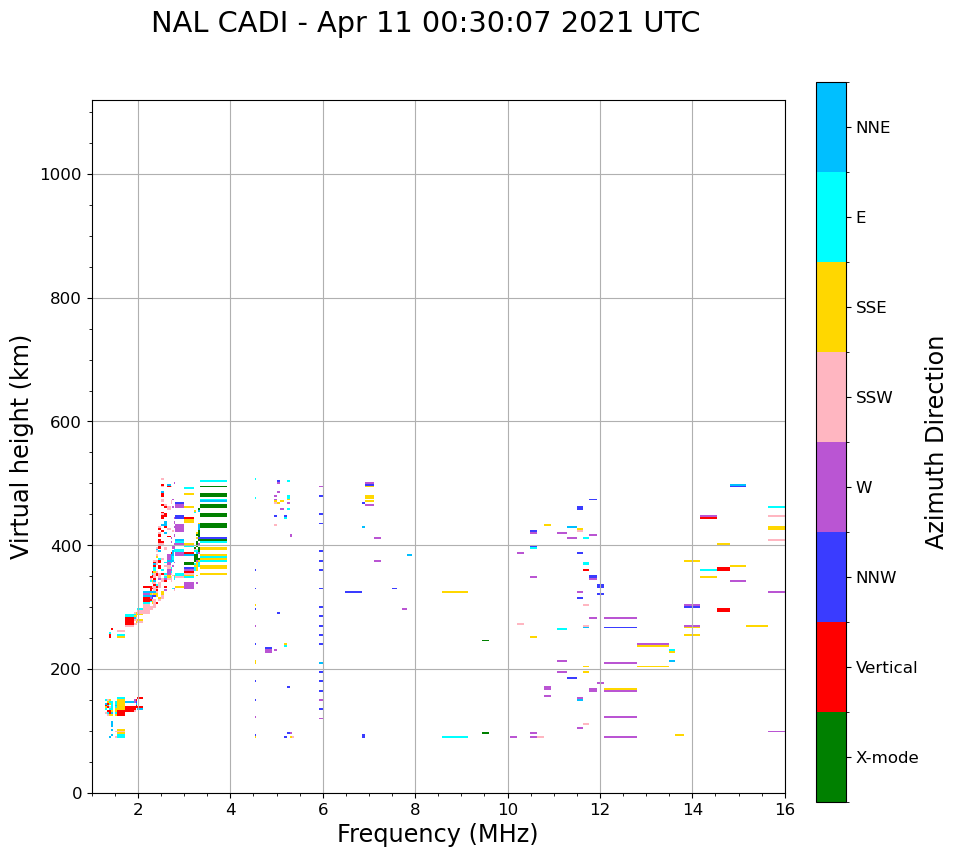 NAL CADI - Apr 11 00:30:07 2021 UTC

Virtual height (km)

1000
800
600
400
200
0

2 4 6 8 10 12 14 16

Frequency (MHz)

NNE
E
SSE
SSW
W
NNW
Vertical
X-mode

Azimuth Direction